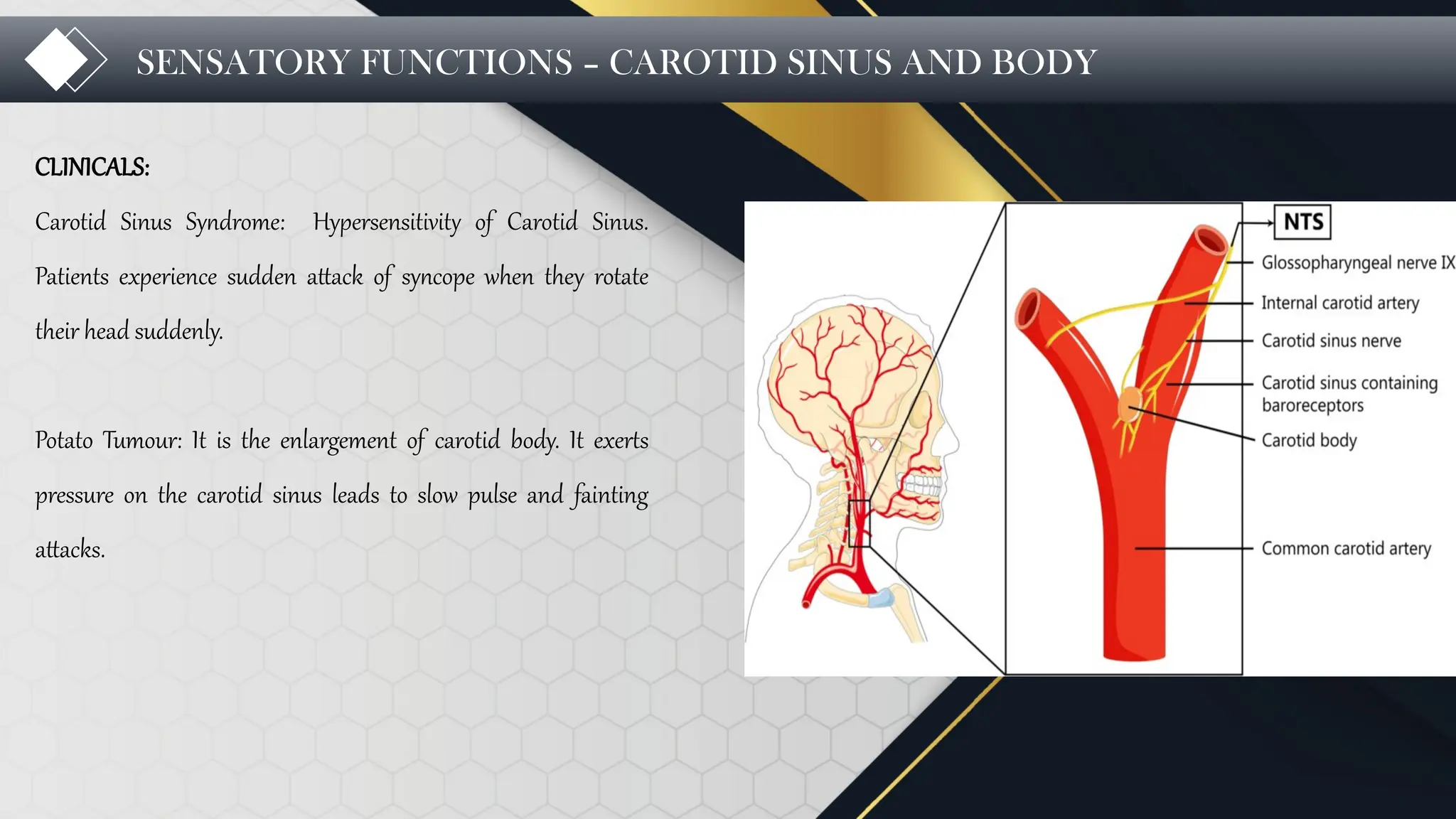 SENSATORY FUNCTIONS – CAROTID SINUS AND BODY

CLINICALS:

Carotid Sinus Syndrome: Hypersensitivity of Carotid Sinus. Patients experience sudden attack of syncope when they rotate their head suddenly.

Potato Tumour: It is the enlargement of carotid body. It exerts pressure on the carotid sinus leads to slow pulse and fainting attacks.

NTS
Glossopharyngeal nerve IX
Internal carotid artery
Carotid sinus nerve
Carotid sinus containing baroreceptors
Carotid body
Common carotid artery